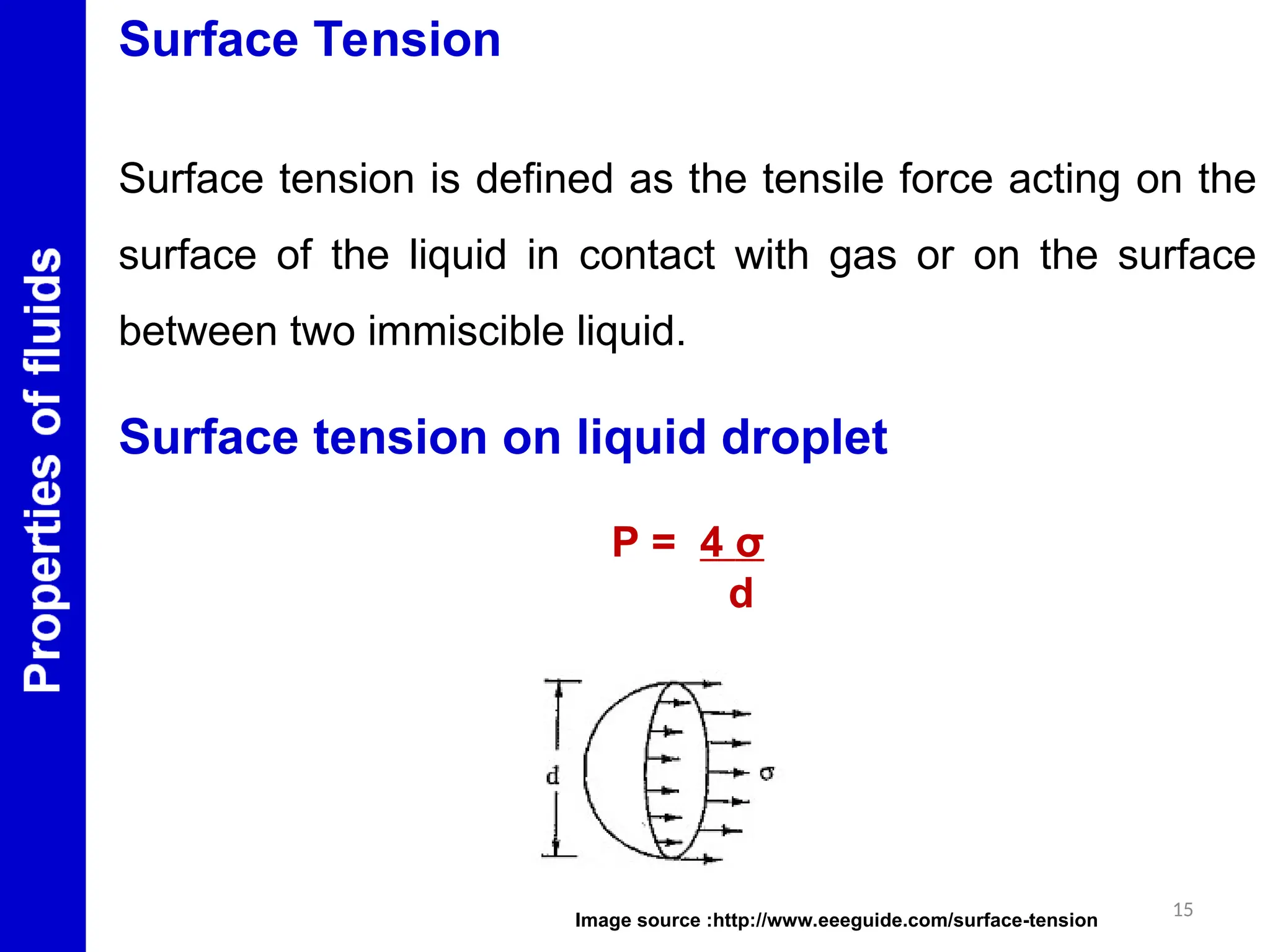 Properties of fluids

Surface Tension

Surface tension is defined as the tensile force acting on the surface of the liquid in contact with gas or on the surface between two immiscible liquid.

Surface tension on liquid droplet

$P = \frac{4\sigma}{d}$

d

σ

Image source :http://www.eeeguide.com/surface-tension

15